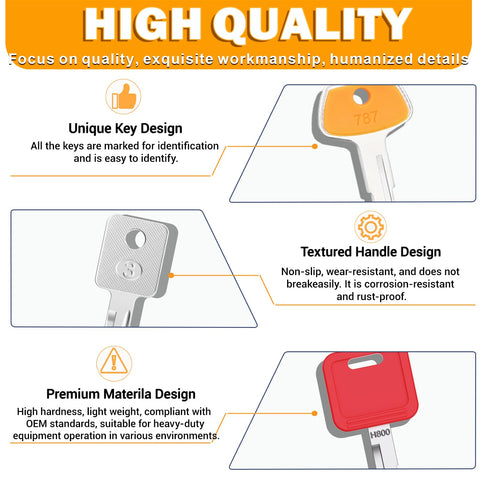 HIGH QUALITY

Focus on quality, exquisite workmanship, humanized details

Unique Key Design

All the keys are marked for identification and is easy to identify.

787

3

Textured Handle Design

Non-slip, wear-resistant, and does not breakeasily. It is corrosion-resistant and rust-proof.

Premium Materila Design

High hardness, light weight, compliant with OEM standards, suitable for heavy-duty equipment operation in various environments.

H800